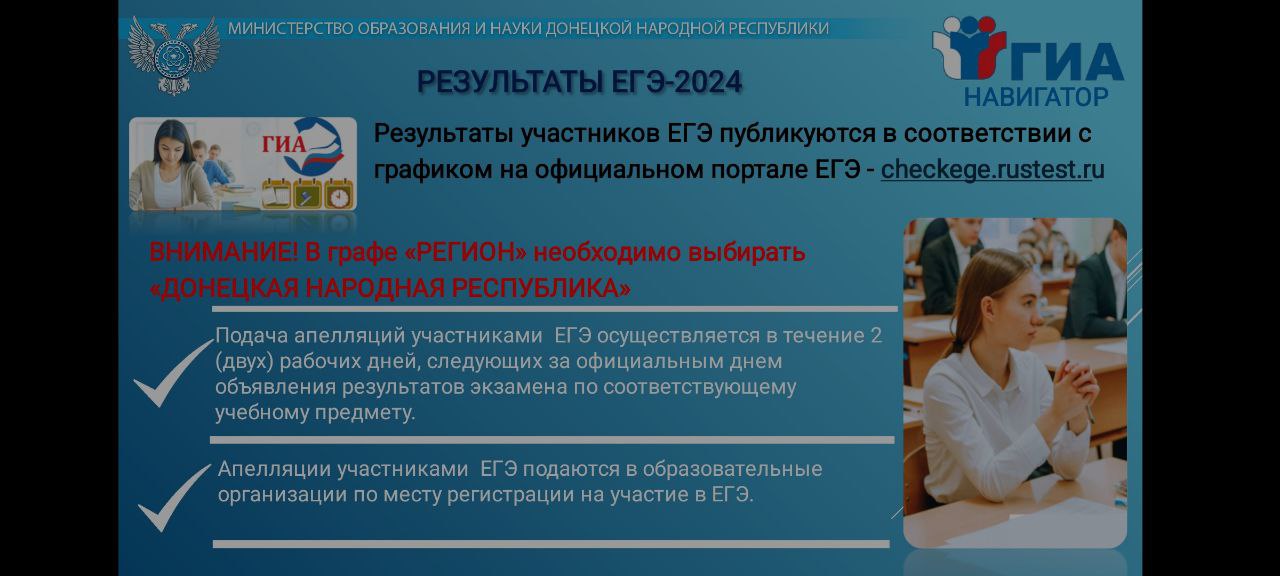 МИНИСТЕРСТВО ОБРАЗОВАНИЯ И НАУКИ ДОНЕЦКОЙ НАРОДНОЙ РЕСПУБЛИКИ

ГИА
НАВИГАТОР

РЕЗУЛЬТАТЫ ЕГЭ-2024

ГИА

Результаты участников ЕГЭ публикуются в соответствии с графиком на официальном портале ЕГЭ - checkege.rustest.ru

ВНИМАНИЕ! В графе «РЕГИОН» необходимо выбирать «ДОНЕЦКАЯ НАРОДНАЯ РЕСПУБЛИКА»

Подача апелляций участниками ЕГЭ осуществляется в течение 2 (двух) рабочих дней, следующих за официальным днем объявления результатов экзамена по соответствующему учебному предмету.

Апелляции участниками ЕГЭ подаются в образовательные организации по месту регистрации на участие в ЕГЭ.